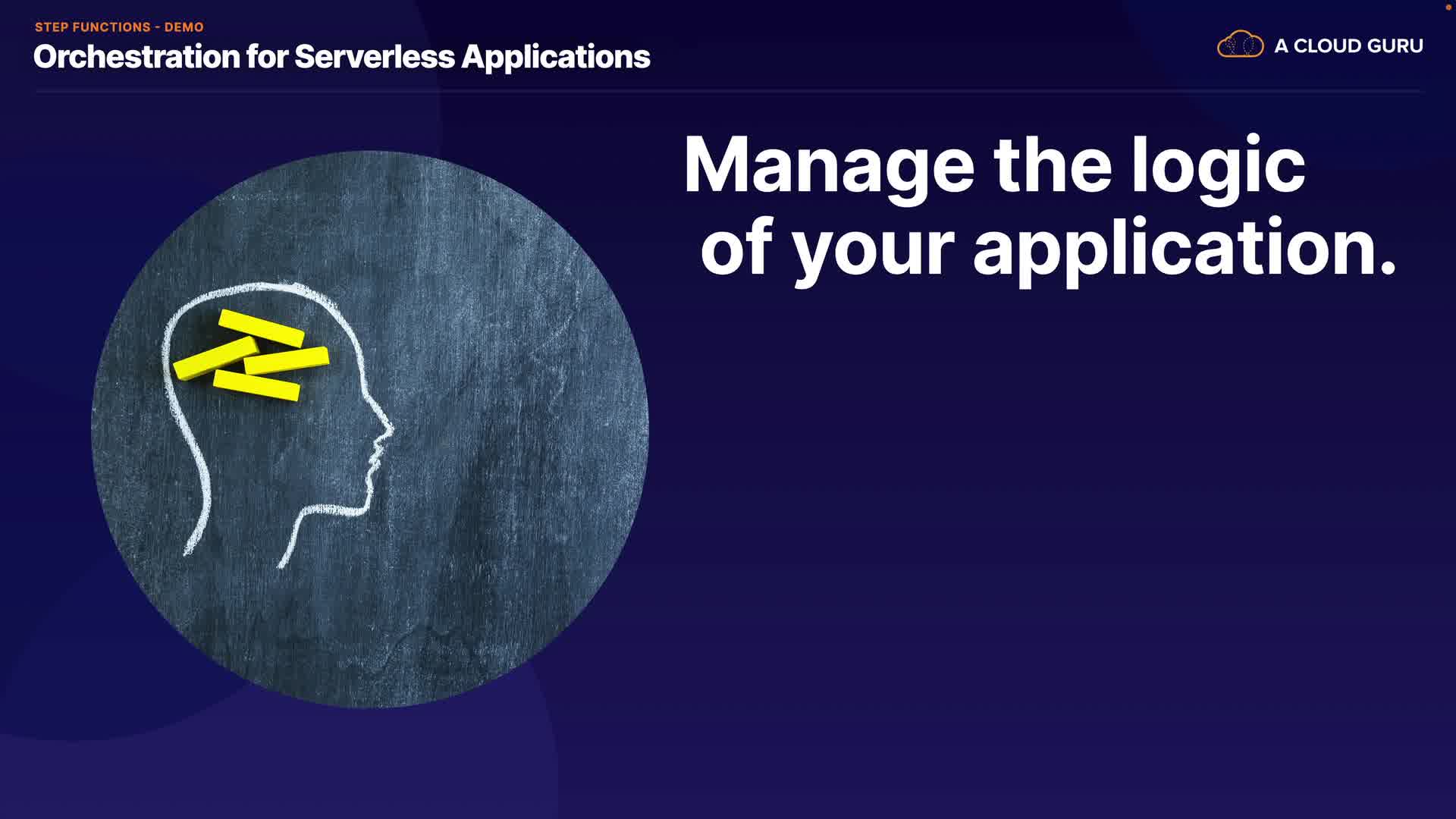 STEP FUNCTIONS - DEMO
Orchestration for Serverless Applications

A CLOUD GURU

Manage the logic of your application.